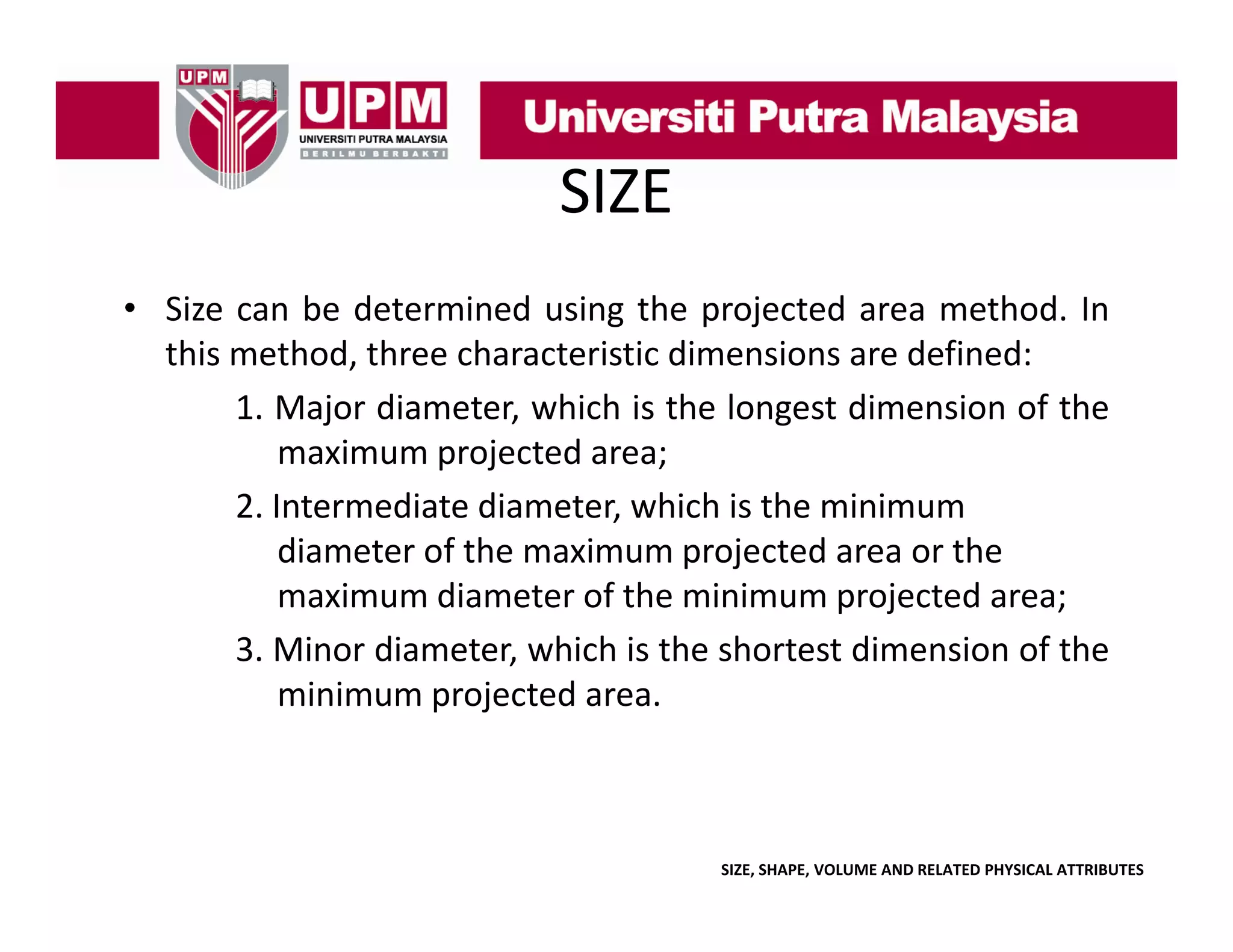 UPM

UPM
UNIVERSITI PUTRA MALAYSIA
BERILMU BERBAKTI

Universiti Putra Malaysia

SIZE

• Size can be determined using the projected area method. In this method, three characteristic dimensions are defined:

1. Major diameter, which is the longest dimension of the maximum projected area;

2. Intermediate diameter, which is the minimum diameter of the maximum projected area or the maximum diameter of the minimum projected area;

3. Minor diameter, which is the shortest dimension of the minimum projected area.

SIZE, SHAPE, VOLUME AND RELATED PHYSICAL ATTRIBUTES